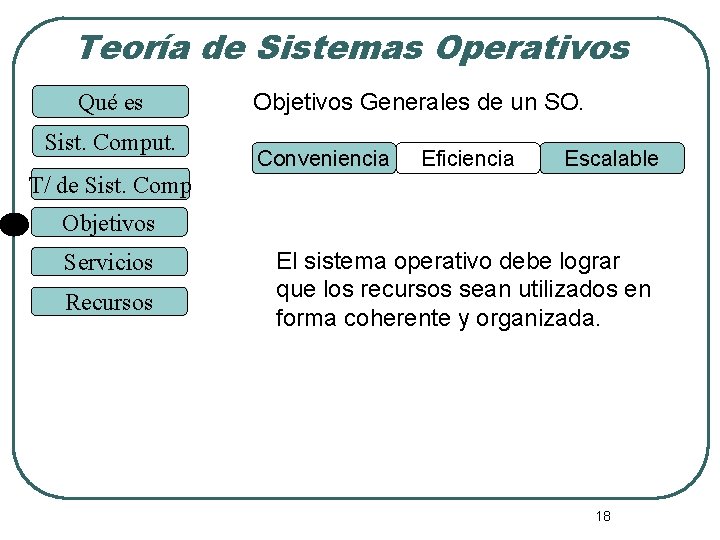 Teoría de Sistemas Operativos

Qué es

Sist. Comput.

T/ de Sist. Comp

Objetivos

Servicios

Recursos

Objetivos Generales de un SO.

Conveniencia

Eficiencia

Escalable

El sistema operativo debe lograr que los recursos sean utilizados en forma coherente y organizada.

18